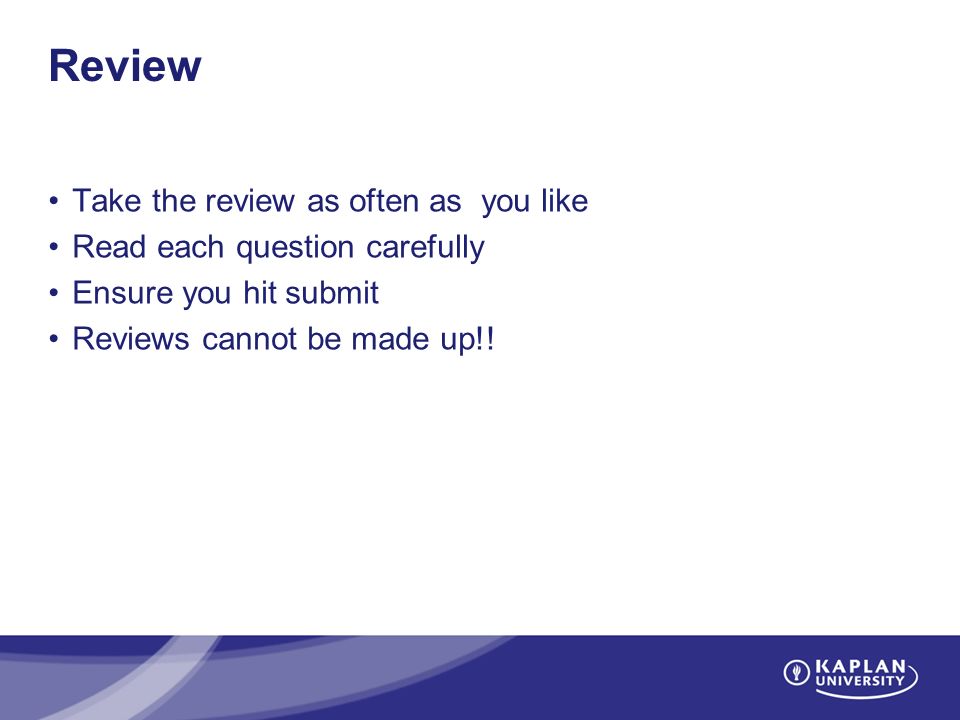 Review

• Take the review as often as you like
• Read each question carefully
• Ensure you hit submit
• Reviews cannot be made up!!

KAPLAN UNIVERSITY